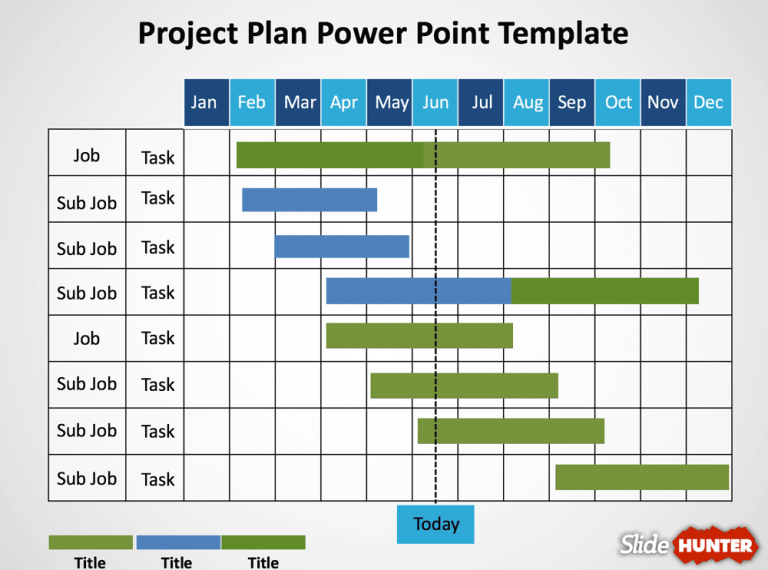 Project Plan Power Point Template

| | | Jan | Feb | Mar | Apr | May | Jun | Jul | Aug | Sep | Oct | Nov | Dec |
|---|---|---|---|---|---|---|---|---|---|---|---|---|---|
| Job | Task | | | | | | | | | | | | |
| Sub Job | Task | | | | | | | | | | | | |
| Sub Job | Task | | | | | | | | | | | | |
| Sub Job | Task | | | | | | | | | | | | |
| Job | Task | | | | | | | | | | | | |
| Sub Job | Task | | | | | | | | | | | | |
| Sub Job | Task | | | | | | | | | | | | |
| Sub Job | Task | | | | | | | | | | | | |

Today

Title Title Title

Slide HUNTER